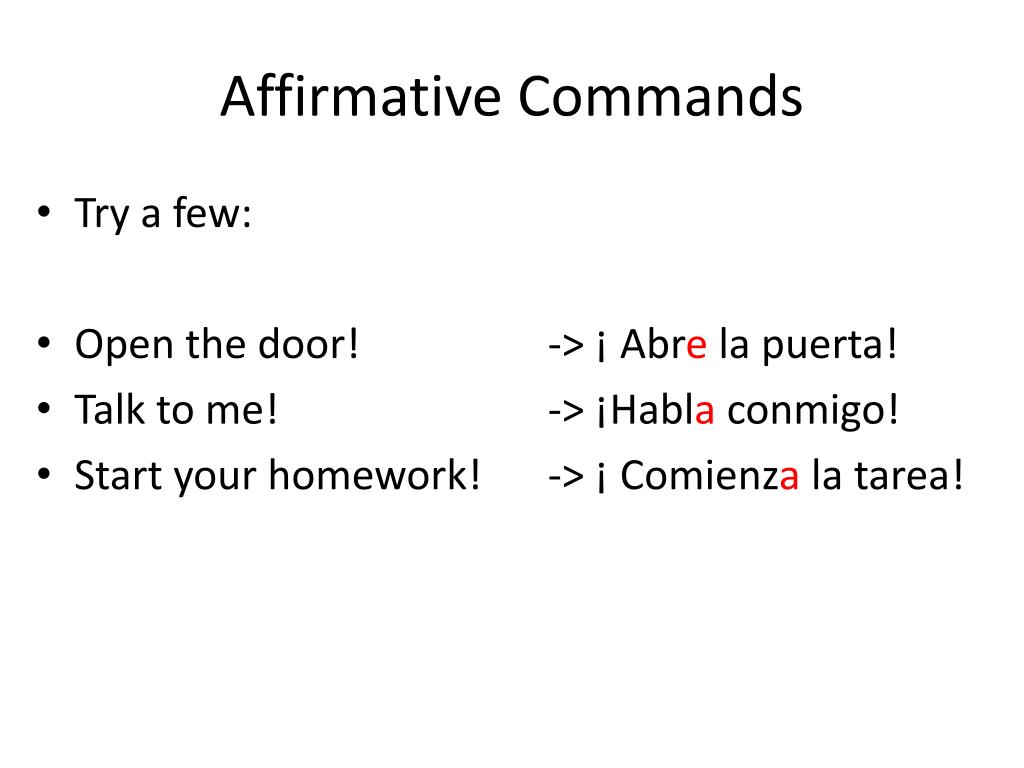 Affirmative Commands

• Try a few:

• Open the door! -> ¡ Abre la puerta!
• Talk to me! -> ¡Habla conmigo!
• Start your homework! -> ¡ Comienza la tarea!